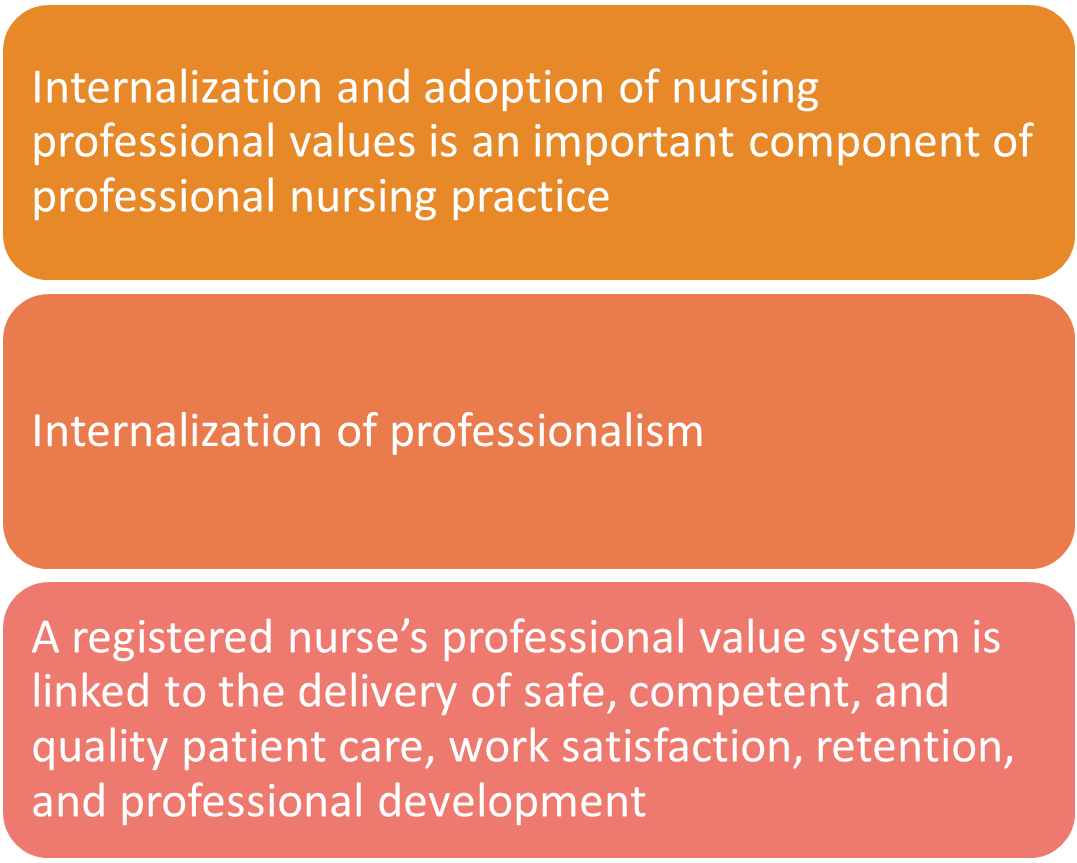 Internalization and adoption of nursing professional values is an important component of professional nursing practice

Internalization of professionalism

A registered nurse’s professional value system is linked to the delivery of safe, competent, and quality patient care, work satisfaction, retention, and professional development